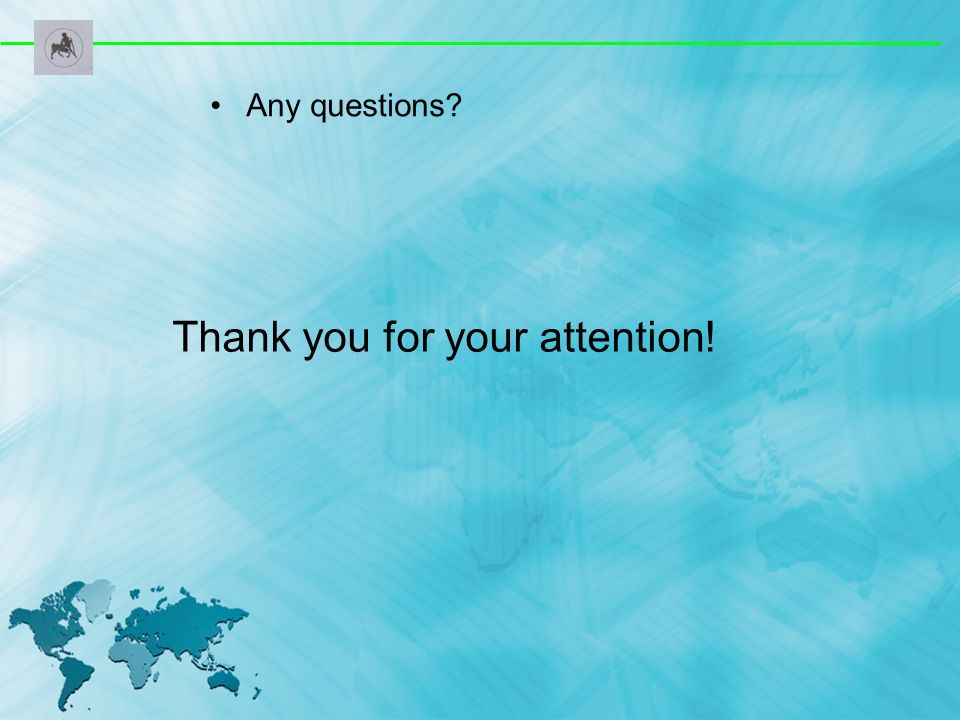 • Any questions?

Thank you for your attention!